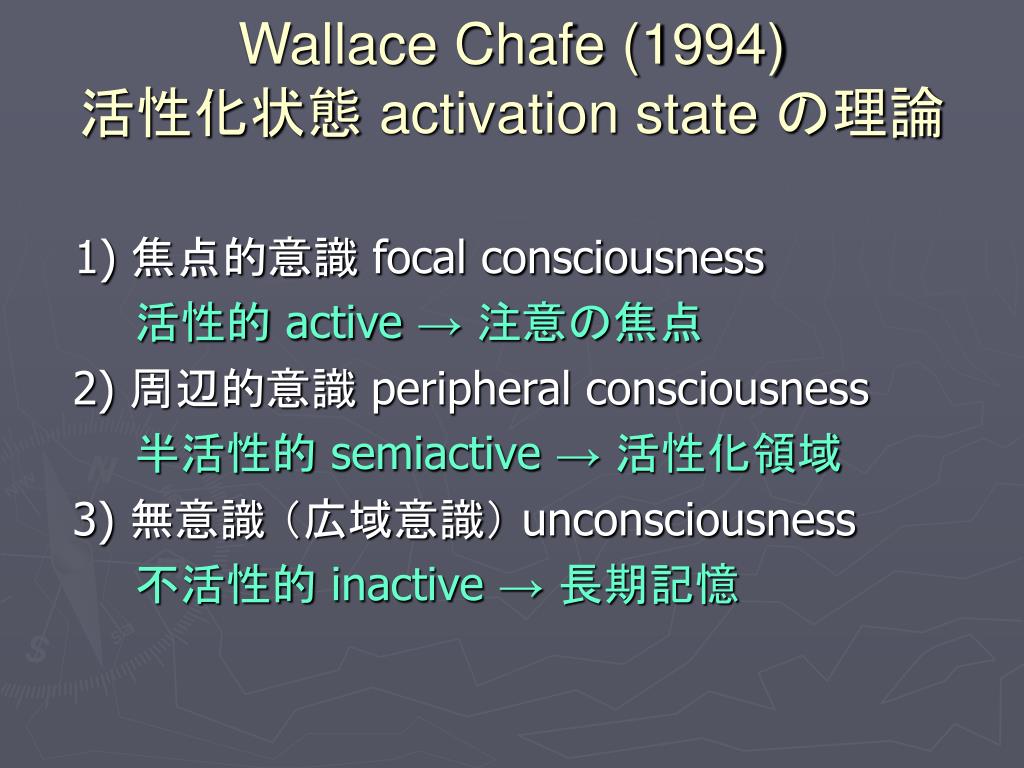 Wallace Chafe (1994)
活性化状態 activation state の理論

1) 焦点的意識 focal consciousness
活性的 active → 注意の焦点
2) 周辺的意識 peripheral consciousness
半活性的 semiactive → 活性化領域
3) 無意識（広域意識）unconsciousness
不活性的 inactive → 長期記憶